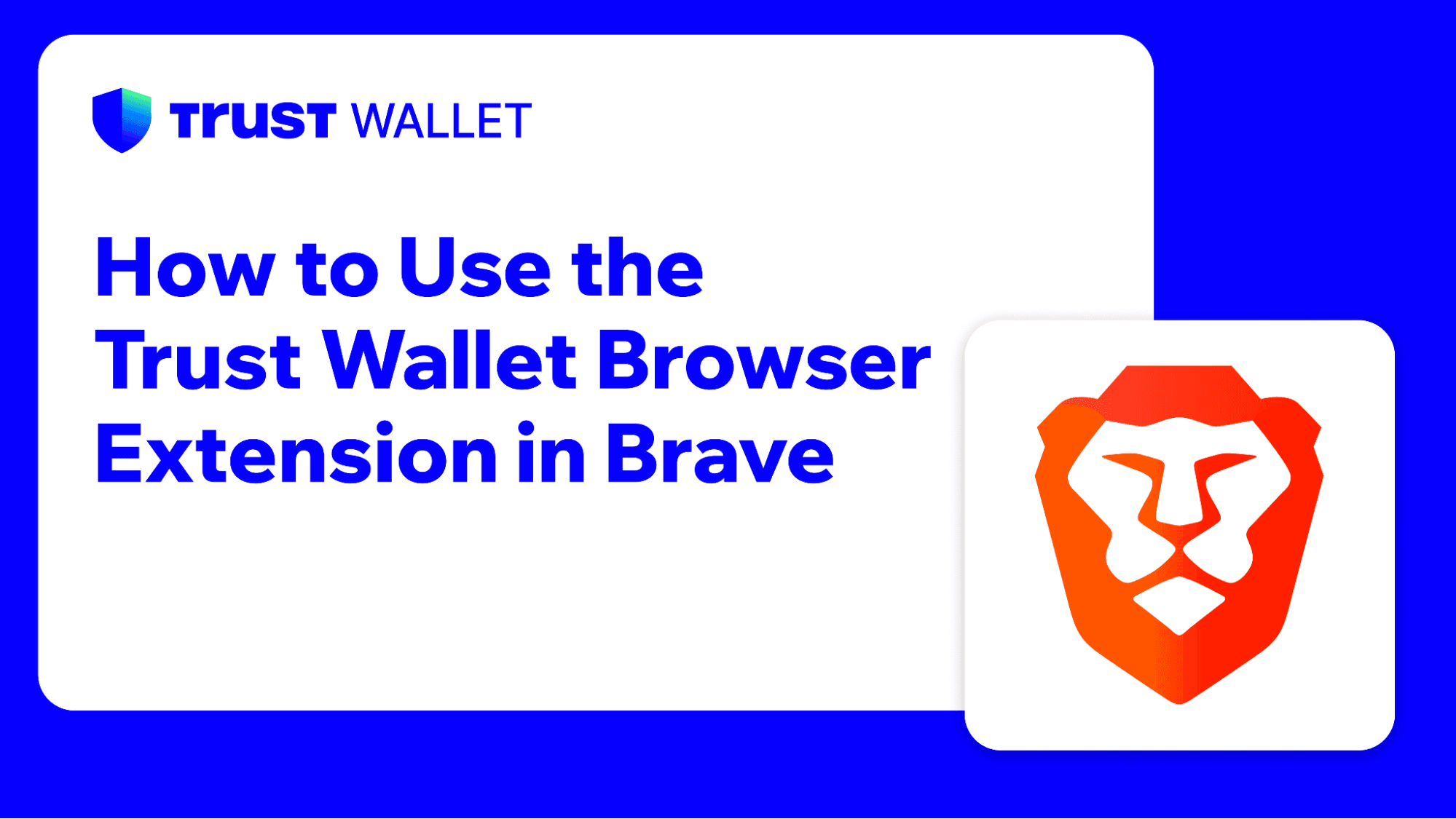 TRUST WALLET

How to Use the Trust Wallet Browser Extension in Brave